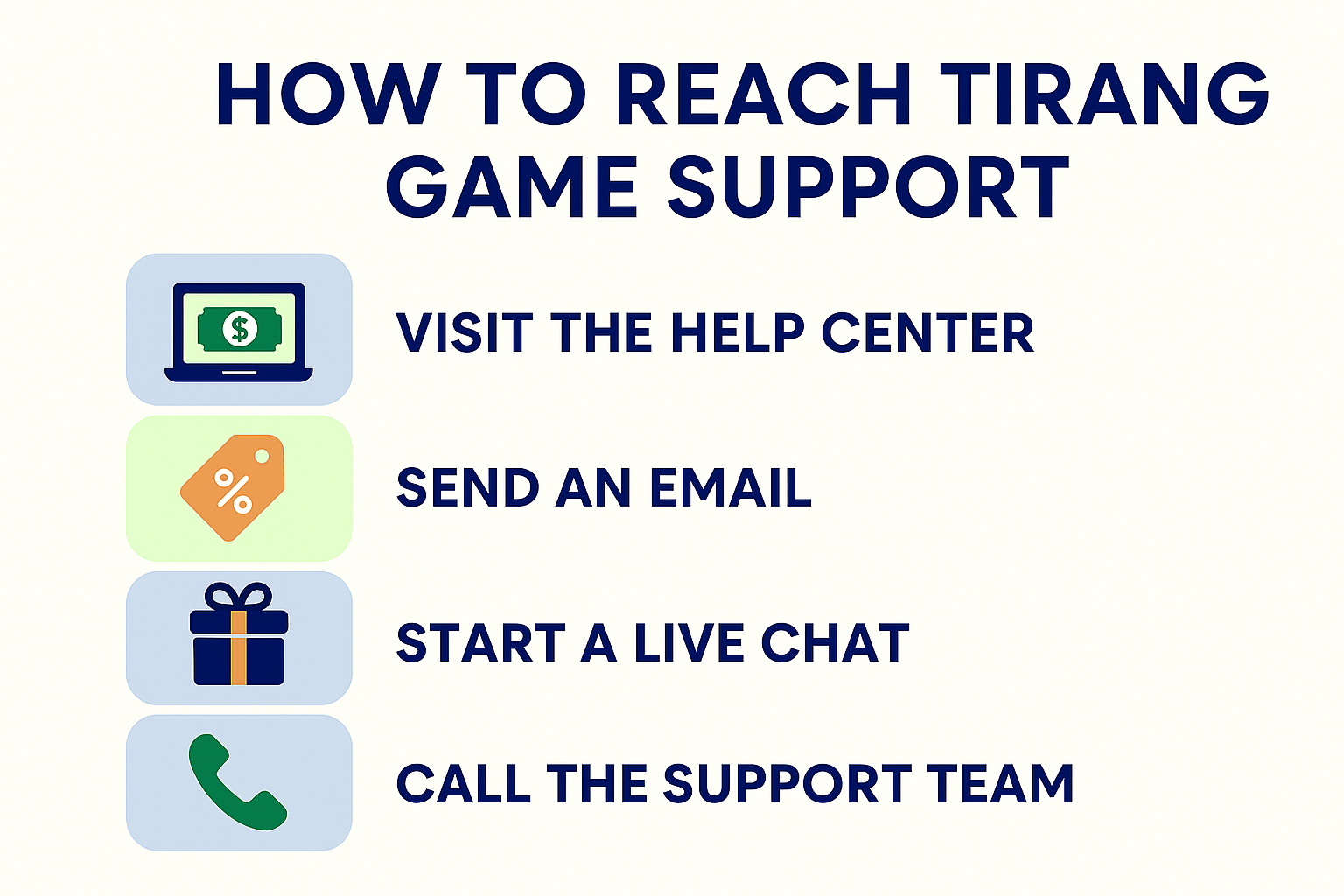 HOW TO REACH TIRANG GAME SUPPORT

$

VISIT THE HELP CENTER

%

SEND AN EMAIL

START A LIVE CHAT

CALL THE SUPPORT TEAM